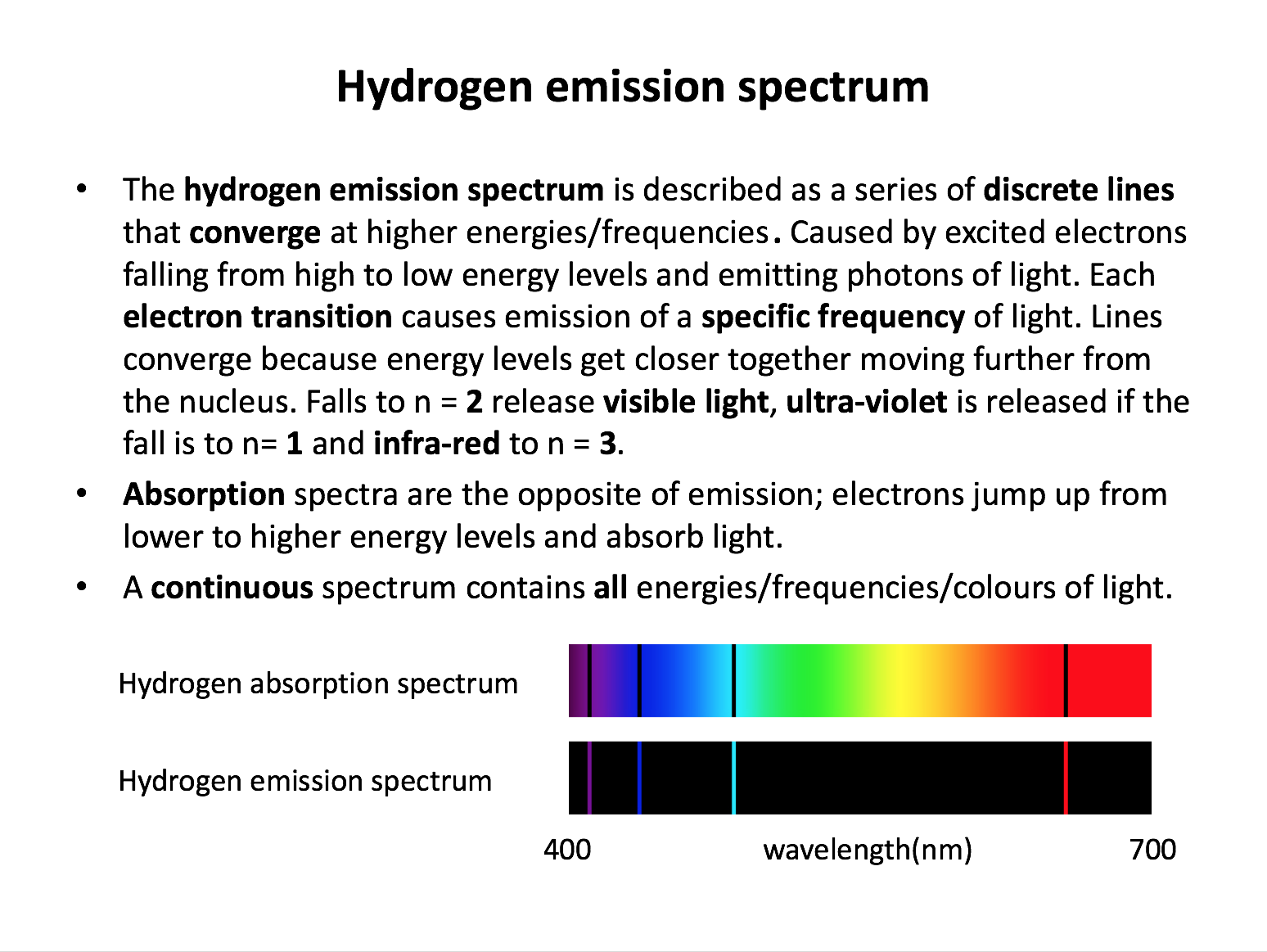 Hydrogen emission spectrum

• The hydrogen emission spectrum is described as a series of discrete lines that converge at higher energies/frequencies. Caused by excited electrons falling from high to low energy levels and emitting photons of light. Each electron transition causes emission of a specific frequency of light. Lines converge because energy levels get closer together moving further from the nucleus. Falls to n = 2 release visible light, ultra-violet is released if the fall is to n= 1 and infra-red to n = 3.

• Absorption spectra are the opposite of emission; electrons jump up from lower to higher energy levels and absorb light.

• A continuous spectrum contains all energies/frequencies/colours of light.

Hydrogen absorption spectrum

Hydrogen emission spectrum

400 wavelength(nm) 700